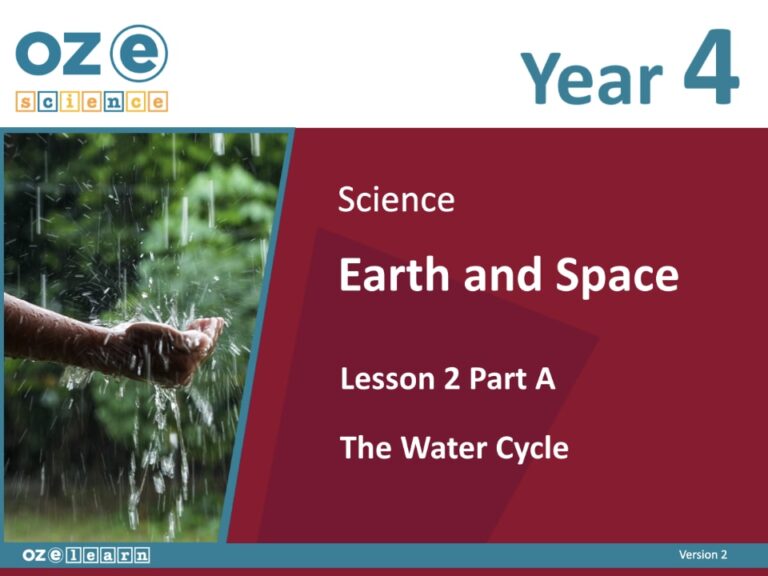 oz e
science

Year 4

Science

Earth and Space

Lesson 2 Part A

The Water Cycle

oz e learn

Version 2